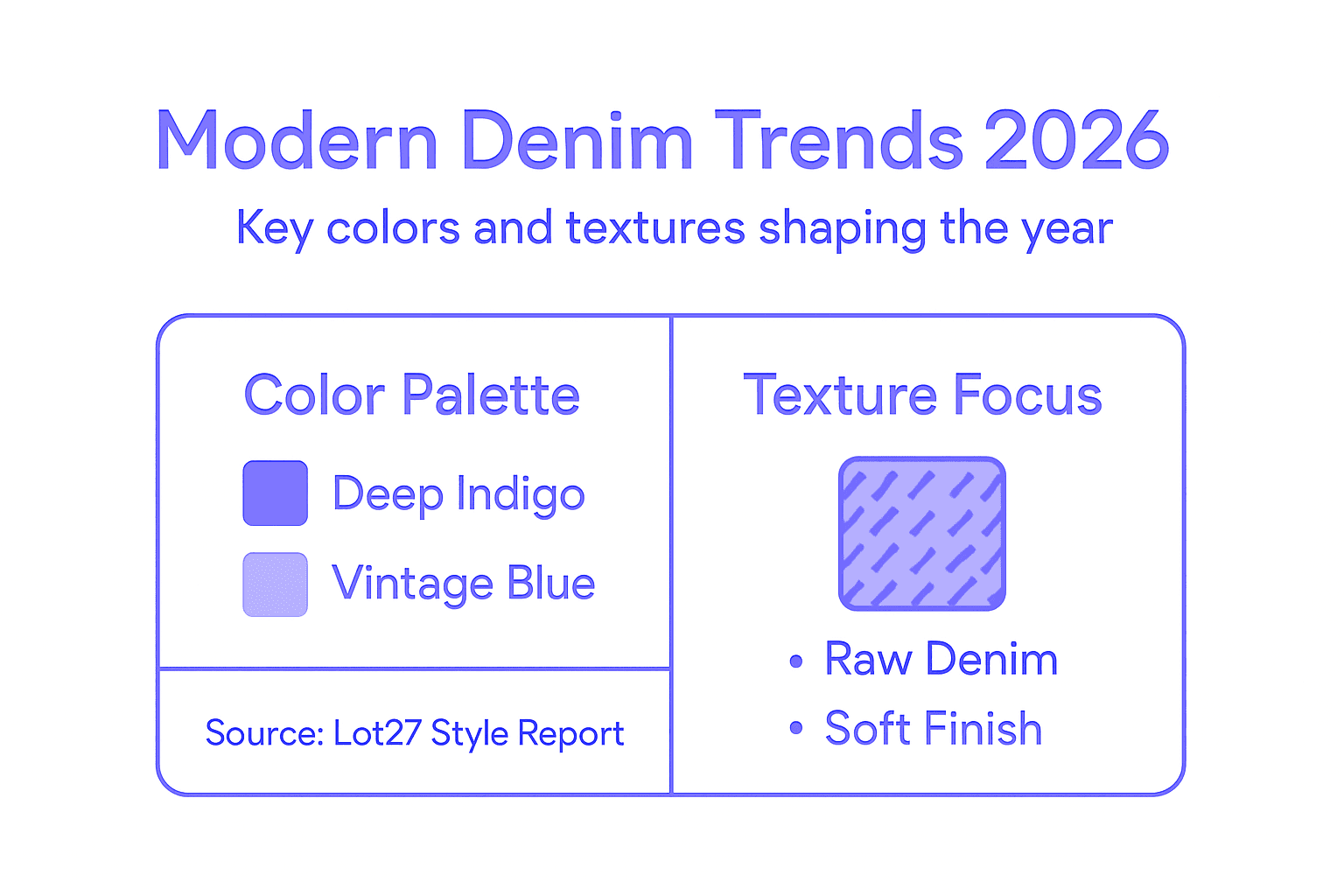 Modern Denim Trends 2026

Key colors and textures shaping the year

Color Palette

Deep Indigo

Vintage Blue

Source: Lot27 Style Report

Texture Focus

• Raw Denim
• Soft Finish